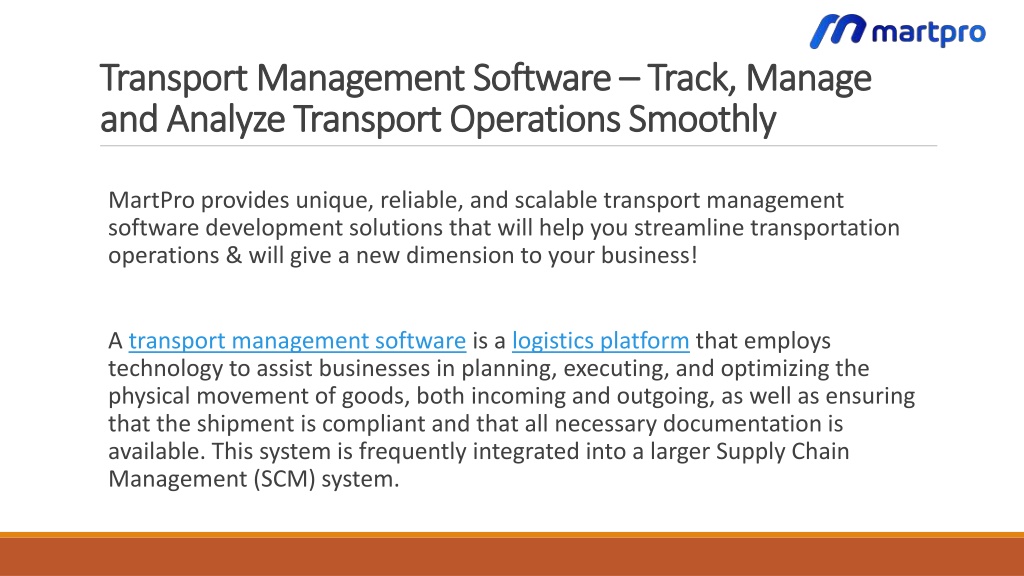 martpro

Transport Management Software – Track, Manage and Analyze Transport Operations Smoothly

MartPro provides unique, reliable, and scalable transport management software development solutions that will help you streamline transportation operations & will give a new dimension to your business!

A transport management software is a logistics platform that employs technology to assist businesses in planning, executing, and optimizing the physical movement of goods, both incoming and outgoing, as well as ensuring that the shipment is compliant and that all necessary documentation is available. This system is frequently integrated into a larger Supply Chain Management (SCM) system.